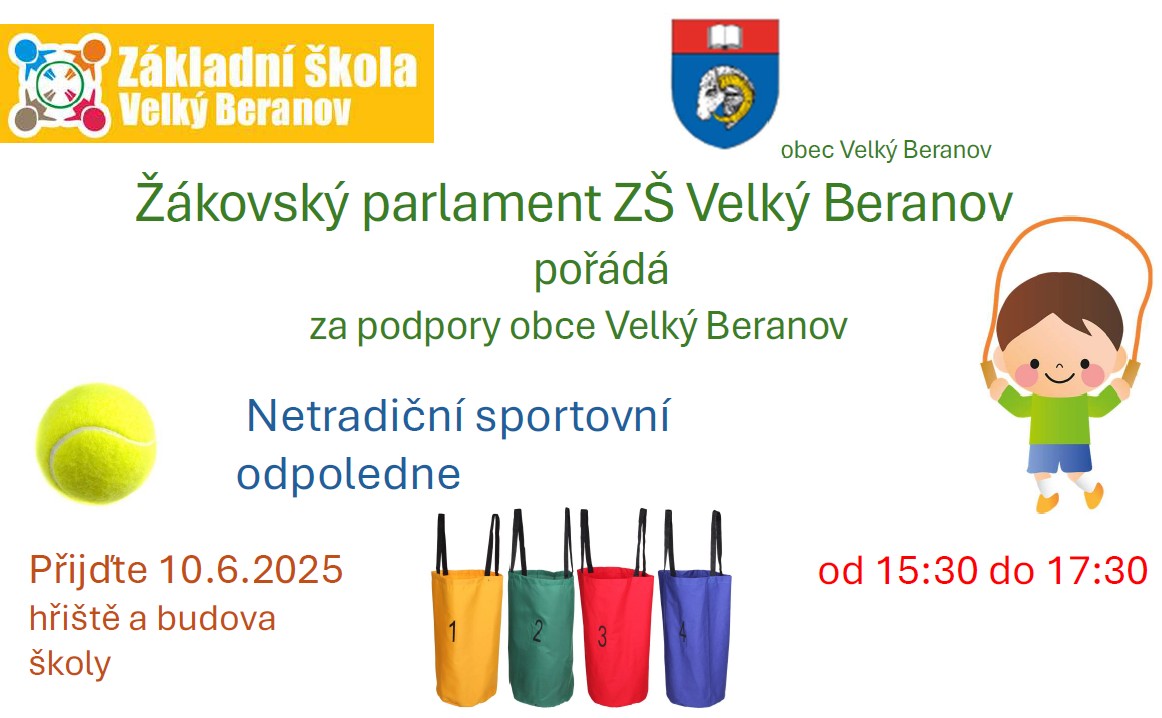 Základní škola Velký Beranov

obec Velký Beranov

Žákovský parlament ZŠ Velký Beranov
pořádá
za podpory obce Velký Beranov

Netradiční sportovní odpoledne

Přijďte 10.6.2025
hřiště a budova školy

1 2 3 4

od 15:30 do 17:30